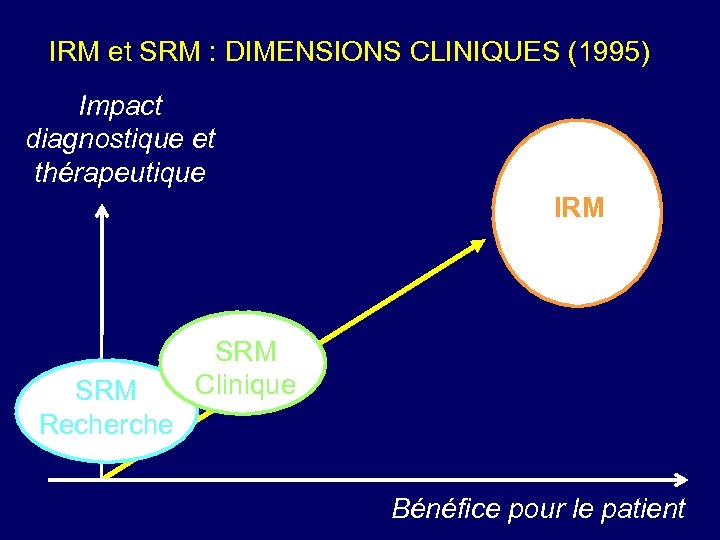 IRM et SRM : DIMENSIONS CLINIQUES (1995)

Impact diagnostique et thérapeutique

IRM

SRM Clinique

SRM Recherche

Bénéfice pour le patient